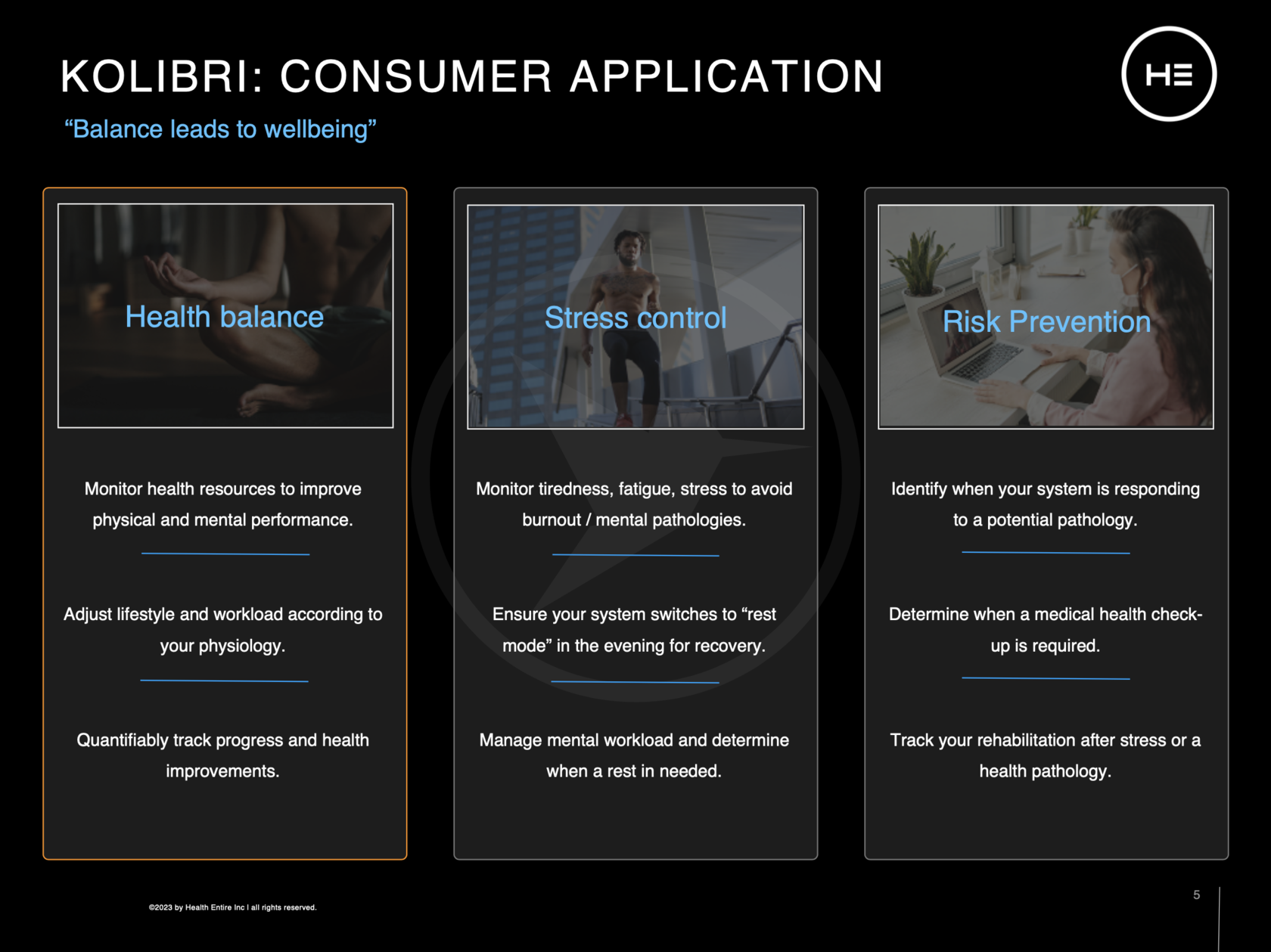 KOLIBRI: CONSUMER APPLICATION

HE

“Balance leads to wellbeing”

Health balance

Monitor health resources to improve physical and mental performance.

Adjust lifestyle and workload according to your physiology.

Quantifiably track progress and health improvements.

Stress control

Monitor tiredness, fatigue, stress to avoid burnout / mental pathologies.

Ensure your system switches to “rest mode” in the evening for recovery.

Manage mental workload and determine when a rest in needed.

Risk Prevention

Identify when your system is responding to a potential pathology.

Determine when a medical health check-up is required.

Track your rehabilitation after stress or a health pathology.

©2023 by Health Entire Inc I all rights reserved.

5